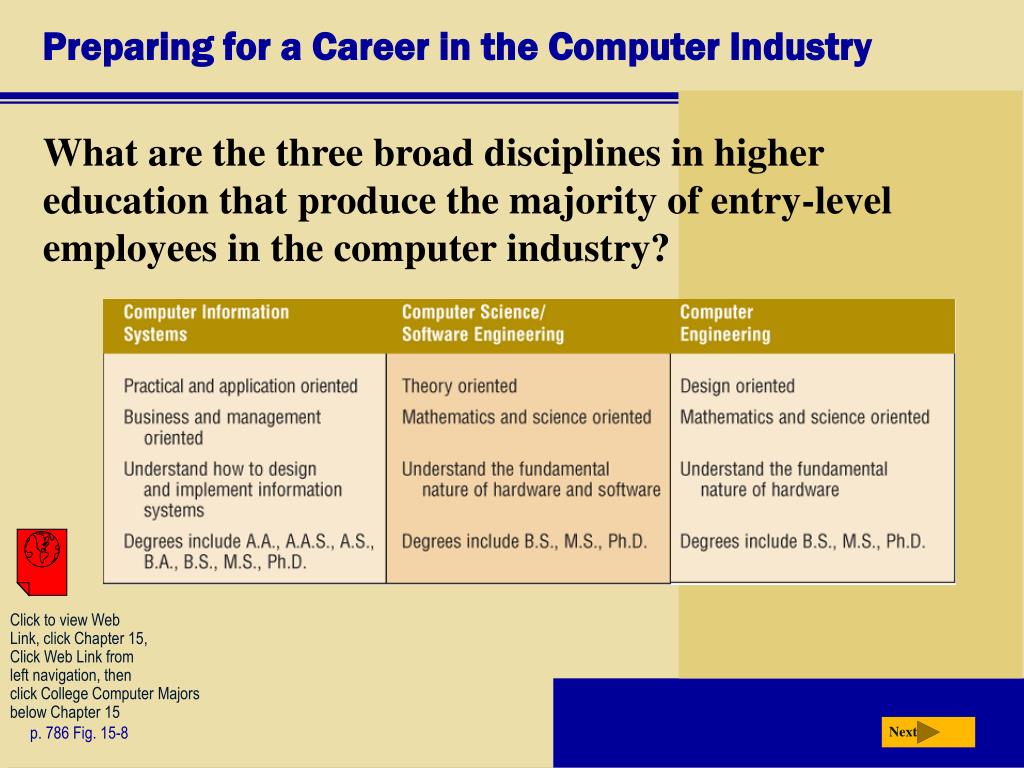 Preparing for a Career in the Computer Industry

What are the three broad disciplines in higher education that produce the majority of entry-level employees in the computer industry?

| Computer Information Systems | Computer Science/ Software Engineering | Computer Engineering |
|---|---|---|
| Practical and application oriented | Theory oriented | Design oriented |
| Business and management oriented | Mathematics and science oriented | Mathematics and science oriented |
| Understand how to design and implement information systems | Understand the fundamental nature of hardware and software | Understand the fundamental nature of hardware |
| Degrees include A.A., A.A.S., A.S., B.A., B.S., M.S., Ph.D. | Degrees include B.S., M.S., Ph.D. | Degrees include B.S., M.S., Ph.D. |

Click to view Web Link, click Chapter 15, Click Web Link from left navigation, then click College Computer Majors below Chapter 15

p. 786 Fig. 15-8

Next